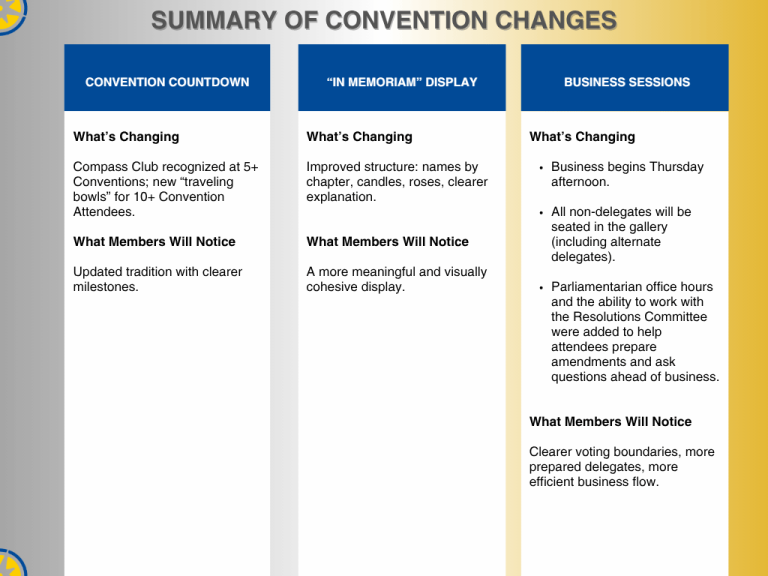 SUMMARY OF CONVENTION CHANGES

CONVENTION COUNTDOWN

What's Changing

Compass Club recognized at 5+ Conventions; new "traveling bowls" for 10+ Convention Attendees.

What Members Will Notice

Updated tradition with clearer milestones.

"IN MEMORIAM" DISPLAY

What's Changing

Improved structure: names by chapter, candles, roses, clearer explanation.

What Members Will Notice

A more meaningful and visually cohesive display.

BUSINESS SESSIONS

What's Changing

• Business begins Thursday afternoon.

• All non-delegates will be seated in the gallery (including alternate delegates).

• Parliamentarian office hours and the ability to work with the Resolutions Committee were added to help attendees prepare amendments and ask questions ahead of business.

What Members Will Notice

Clearer voting boundaries, more prepared delegates, more efficient business flow.